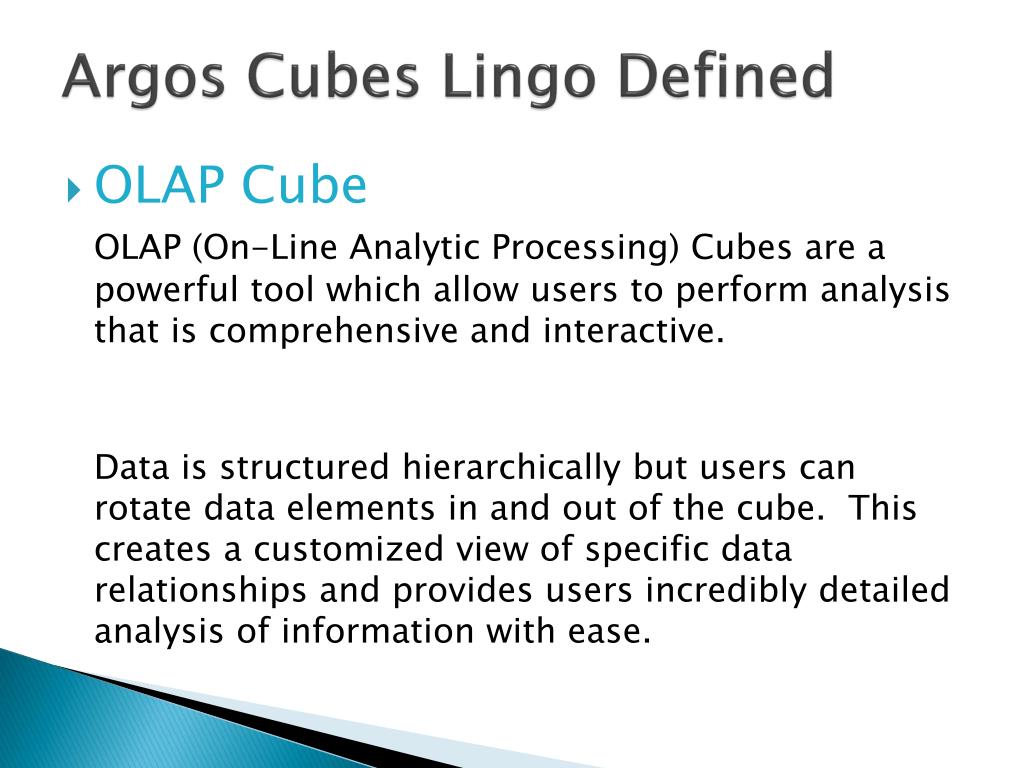 Argos Cubes Lingo Defined

OLAP Cube

OLAP (On-Line Analytic Processing) Cubes are a powerful tool which allow users to perform analysis that is comprehensive and interactive.

Data is structured hierarchically but users can rotate data elements in and out of the cube.  This creates a customized view of specific data relationships and provides users incredibly detailed analysis of information with ease.